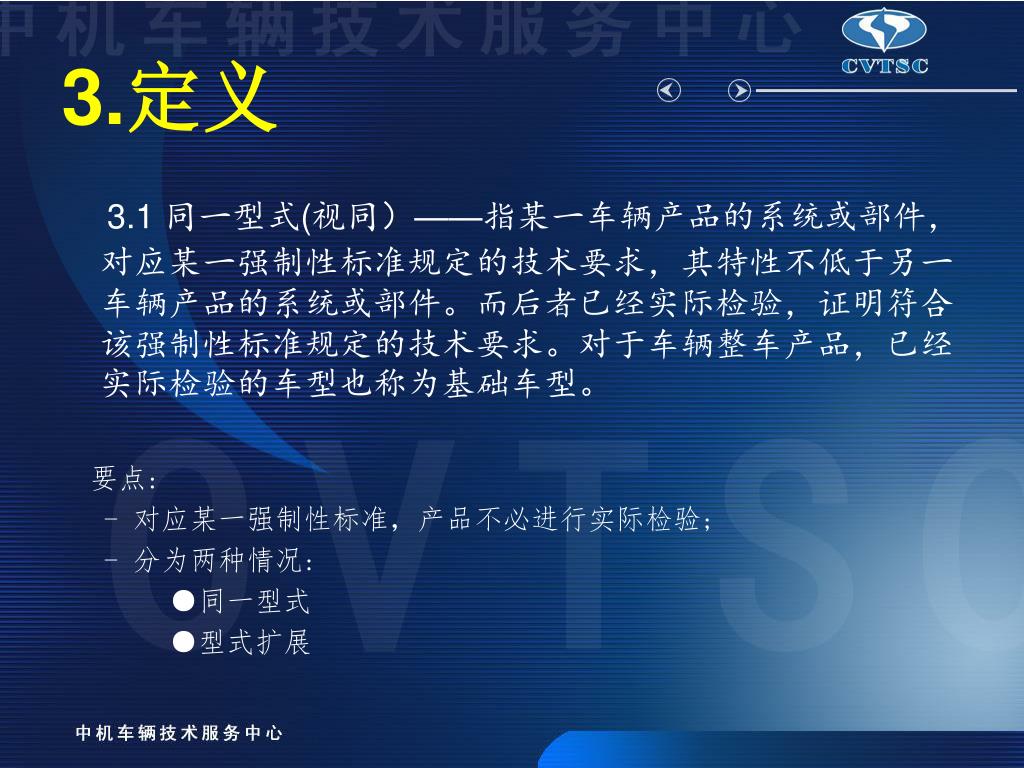 中机车辆技术服务中心

CVTSC

3.定义

3.1 同一型式(视同）——指某一车辆产品的系统或部件，对应某一强制性标准规定的技术要求，其特性不低于另一车辆产品的系统或部件。而后者已经实际检验，证明符合该强制性标准规定的技术要求。对于车辆整车产品，已经实际检验的车型也称为基础车型。

要点：
- 对应某一强制性标准，产品不必进行实际检验；
- 分为两种情况：
●同一型式
●型式扩展

CVTSC

中机车辆技术服务中心